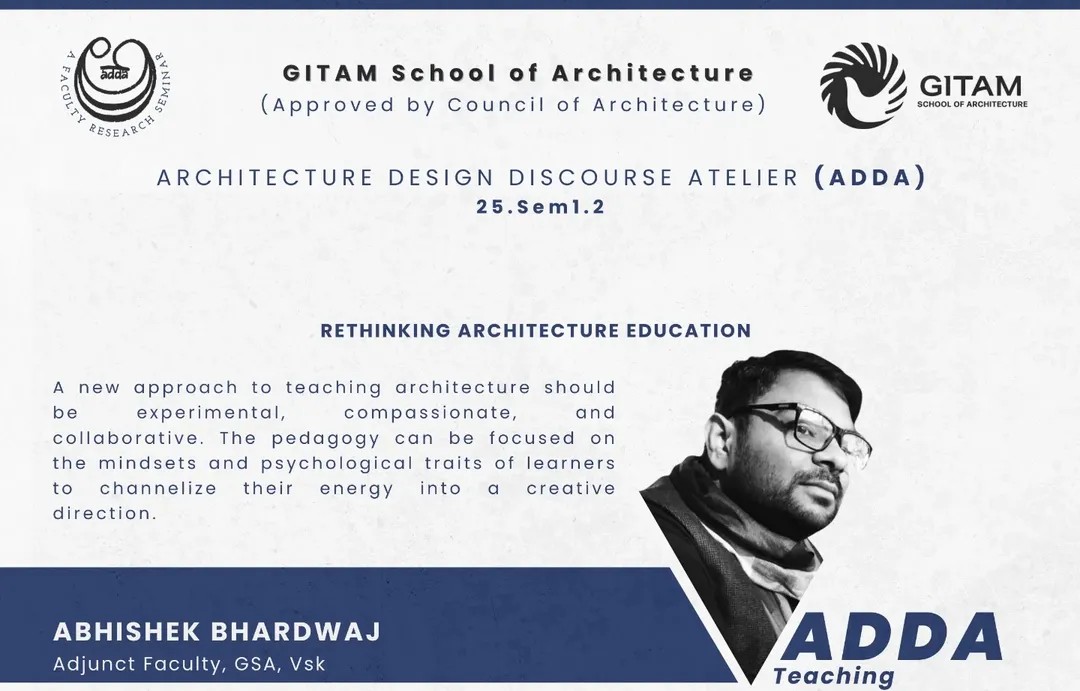 adda
A FACULTY RESEARCH SEMINAR

GITAM School of Architecture
(Approved by Council of Architecture)

GITAM
SCHOOL OF ARCHITECTURE

ARCHITECTURE DESIGN DISCOURSE ATELIER (ADDA)
25.Sem1.2

RETHINKING ARCHITECTURE EDUCATION

A new approach to teaching architecture should be experimental, compassionate, and collaborative. The pedagogy can be focused on the mindsets and psychological traits of learners to channelize their energy into a creative direction.

ABHISHEK BHARDWAJ
Adjunct Faculty, GSA, Vsk

ADDA
Teaching